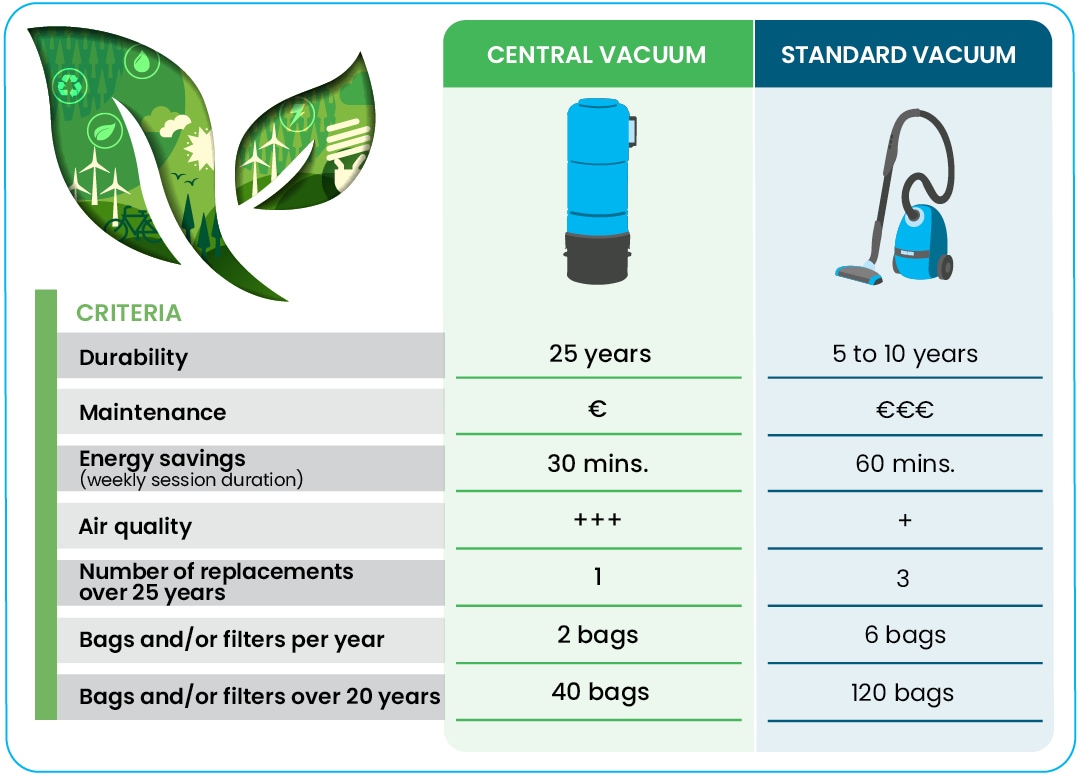 | CRITERIA | CENTRAL VACUUM | STANDARD VACUUM |
|---|---|---|
| Durability | 25 years | 5 to 10 years |
| Maintenance | € | €€€ |
| Energy savings (weekly session duration) | 30 mins. | 60 mins. |
| Air quality | +++ | + |
| Number of replacements over 25 years | 1 | 3 |
| Bags and/or filters per year | 2 bags | 6 bags |
| Bags and/or filters over 20 years | 40 bags | 120 bags |